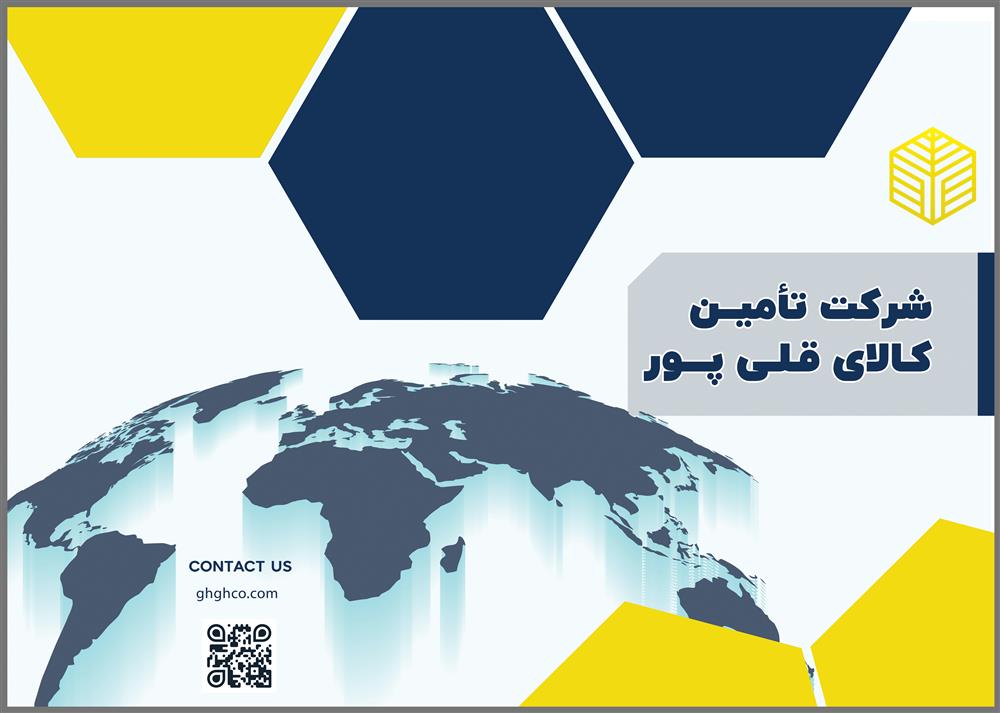 شرکت تأمین
کالای قلی پور

CONTACT US
ghghco.com